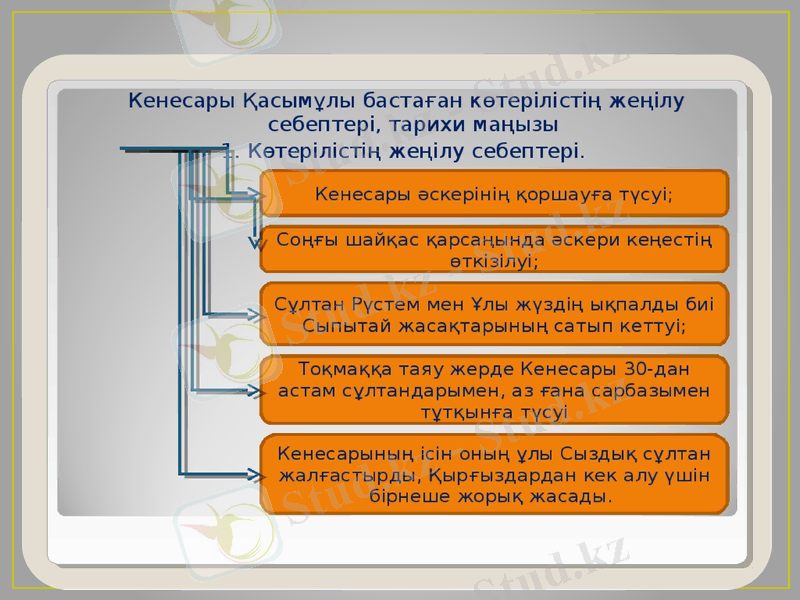 Кенесары Қасымұлы бастаған көтерілістің жеңілу себептері, тарихи маңызы

1. Көтерілістің жеңілу себептері.

Кенесары әскерінің қоршауға түсуі;

Соңғы шайқас қарсаңында әскери кеңестің өткізілуі;

Сұлтан Рүстем мен Ұлы жүздің ықпалды биі Сыпытай жасақтарының сатып кеттуі;

Тоқмаққа таяу жерде Кенесары 30-дан астам сұлтандарымен, аз ғана сарбазымен тұтқынға түсуі

Кенесарының ісін оның ұлы Сыздық сұлтан жалғастырды, Қырғыздардан кек алу үшін бірнеше жорық жасады.

Stud.kz